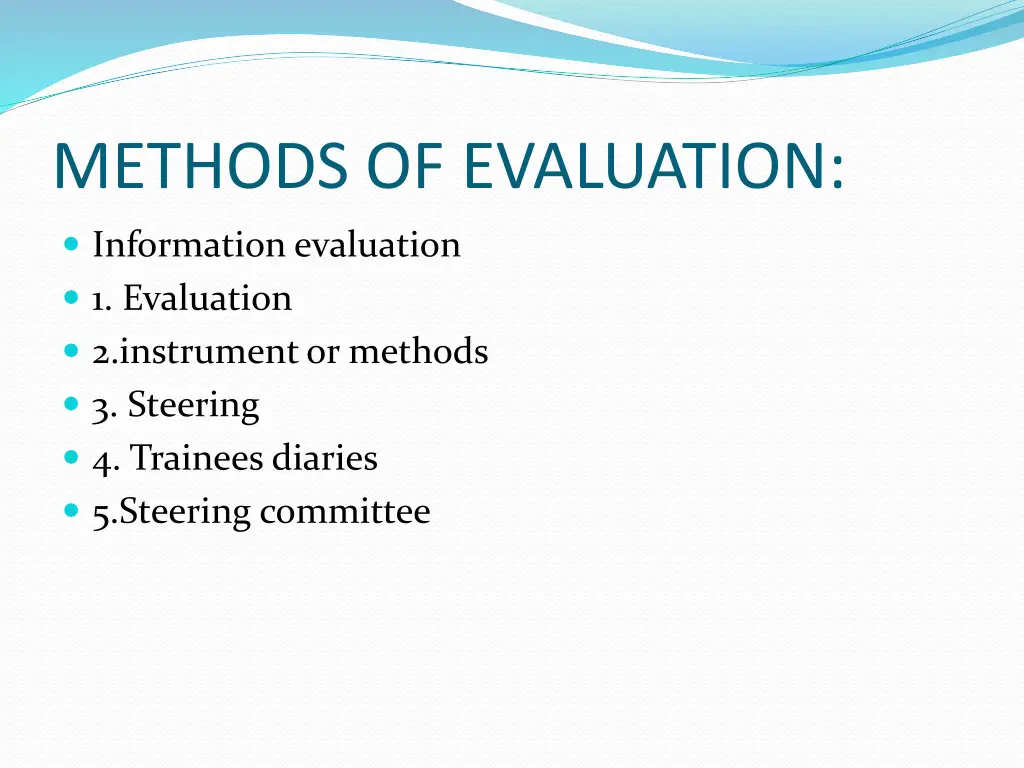 METHODS OF EVALUATION:

- Information evaluation
- 1. Evaluation
- 2.instrument or methods
- 3. Steering
- 4. Trainees diaries
- 5.Steering committee